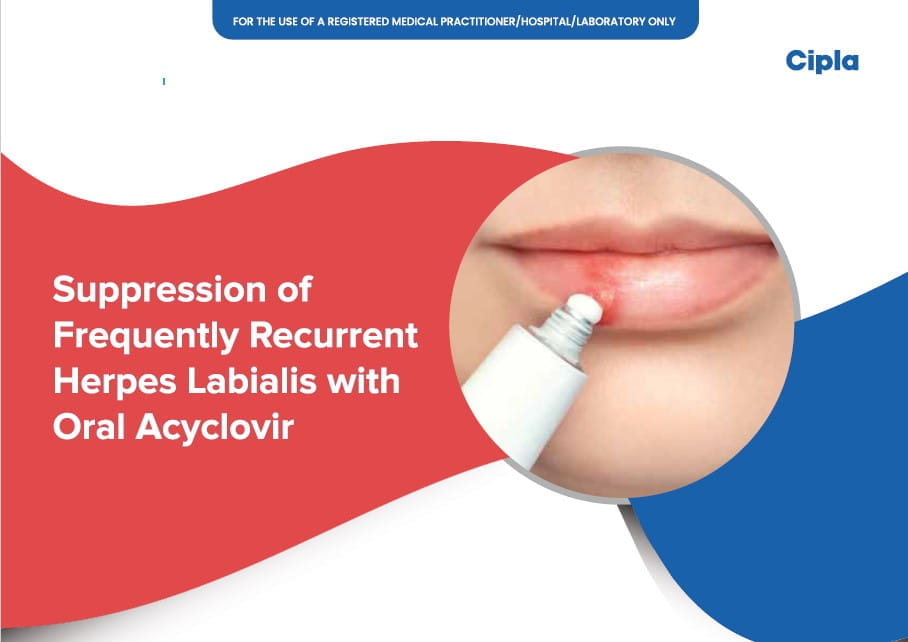 FOR THE USE OF A REGISTERED MEDICAL PRACTITIONER/HOSPITAL/LABORATORY ONLY

Cipla

Suppression of Frequently Recurrent Herpes Labialis with Oral Acyclovir